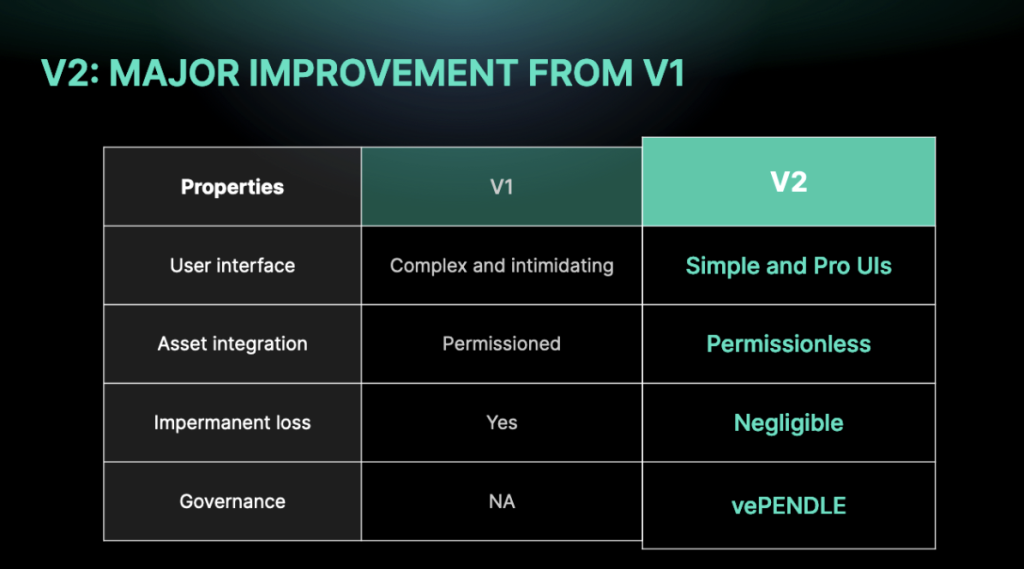 V2: MAJOR IMPROVEMENT FROM V1

| Properties | V1 | V2 |
|---|---|---|
| User interface | Complex and intimidating | Simple and Pro UIs |
| Asset integration | Permissioned | Permissionless |
| Impermanent loss | Yes | Negligible |
| Governance | NA | vePENDLE |